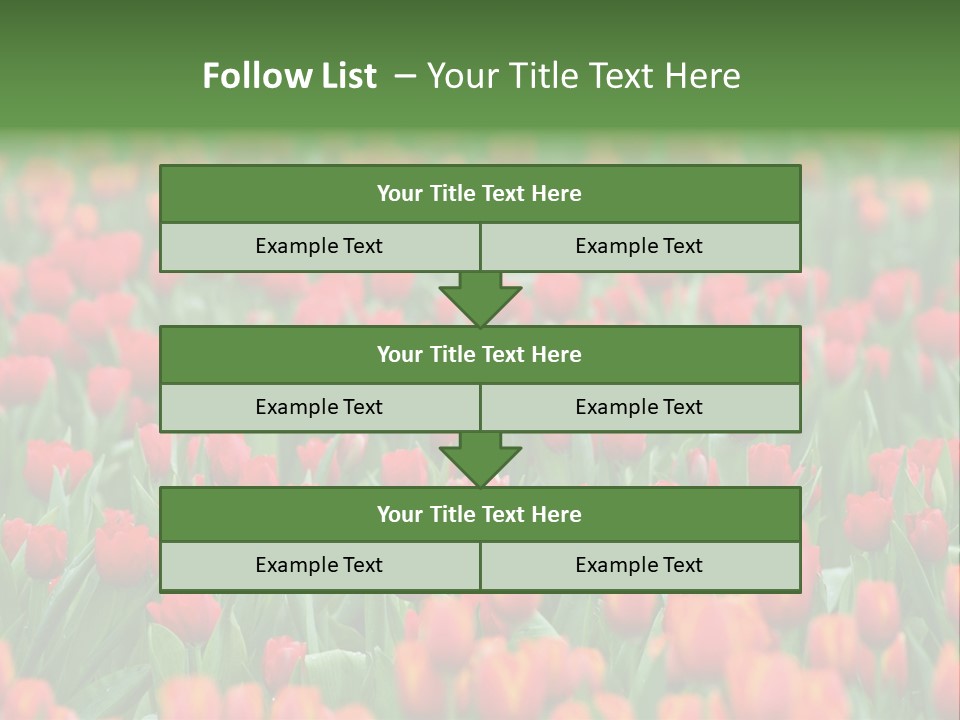 Follow List – Your Title Text Here

Your Title Text Here

Example Text

Example Text

Your Title Text Here

Example Text

Example Text

Your Title Text Here

Example Text

Example Text